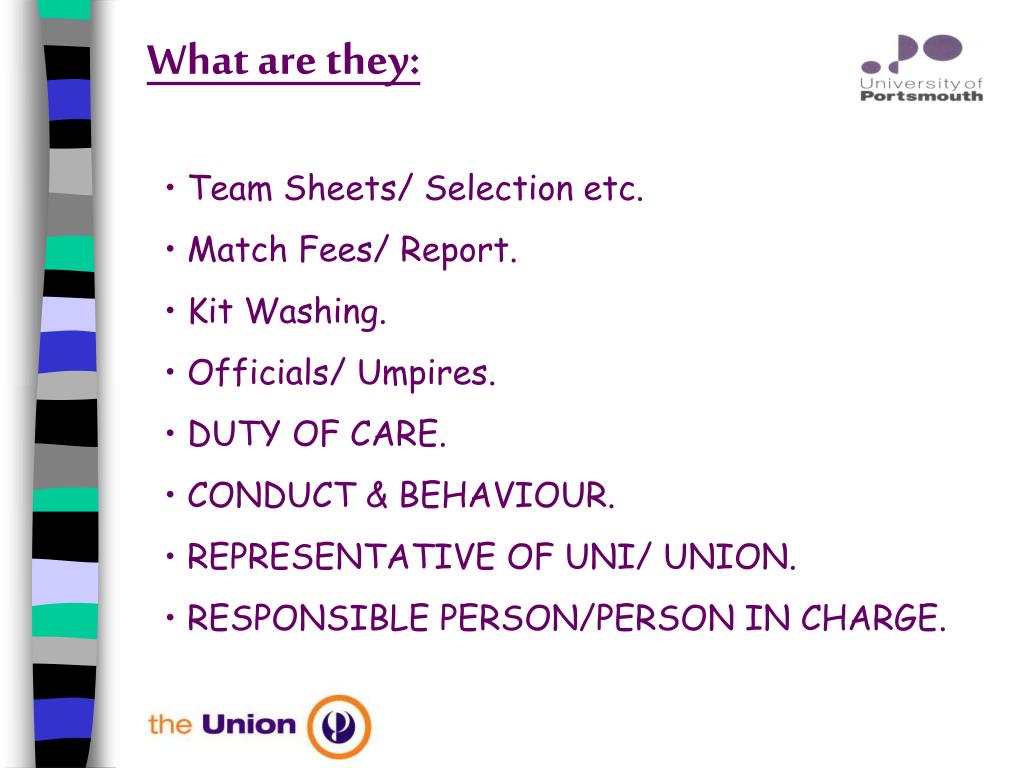 What are they:

University of Portsmouth

• Team Sheets/ Selection etc.
• Match Fees/ Report.
• Kit Washing.
• Officials/ Umpires.
• DUTY OF CARE.
• CONDUCT & BEHAVIOUR.
• REPRESENTATIVE OF UNI/ UNION.
• RESPONSIBLE PERSON/PERSON IN CHARGE.

the Union